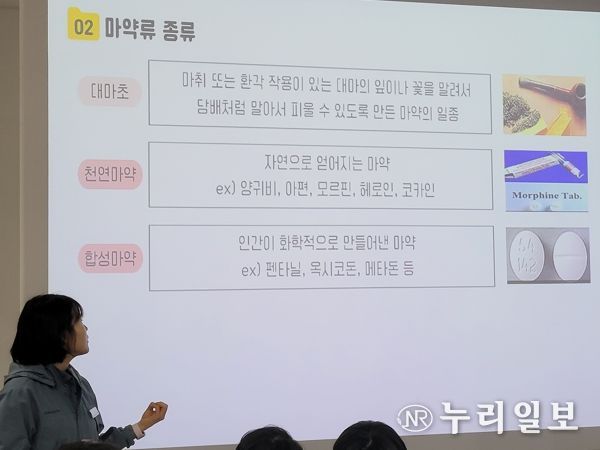 02 마약류 종류

대마초

마취 또는 환각 작용이 있는 대마의 잎이나 꽃을 말려서 담배처럼 말아서 피울 수 있도록 만든 마약의 일종

천연마약

자연으로 얻어지는 마약
ex) 양귀비, 아편, 모르핀, 헤로인, 코카인

Morphine Tab.

합성마약

인간이 화학적으로 만들어낸 마약
ex) 펜타닐, 옥시코돈, 메타돈 등

54 142

NR 누리일보